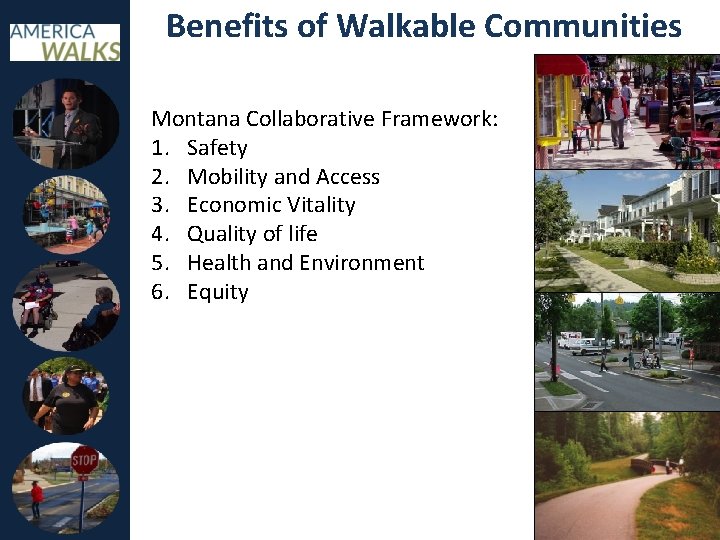 AMERICA WALKS

Benefits of Walkable Communities

Montana Collaborative Framework:
1. Safety
2. Mobility and Access
3. Economic Vitality
4. Quality of life
5. Health and Environment
6. Equity

STOP